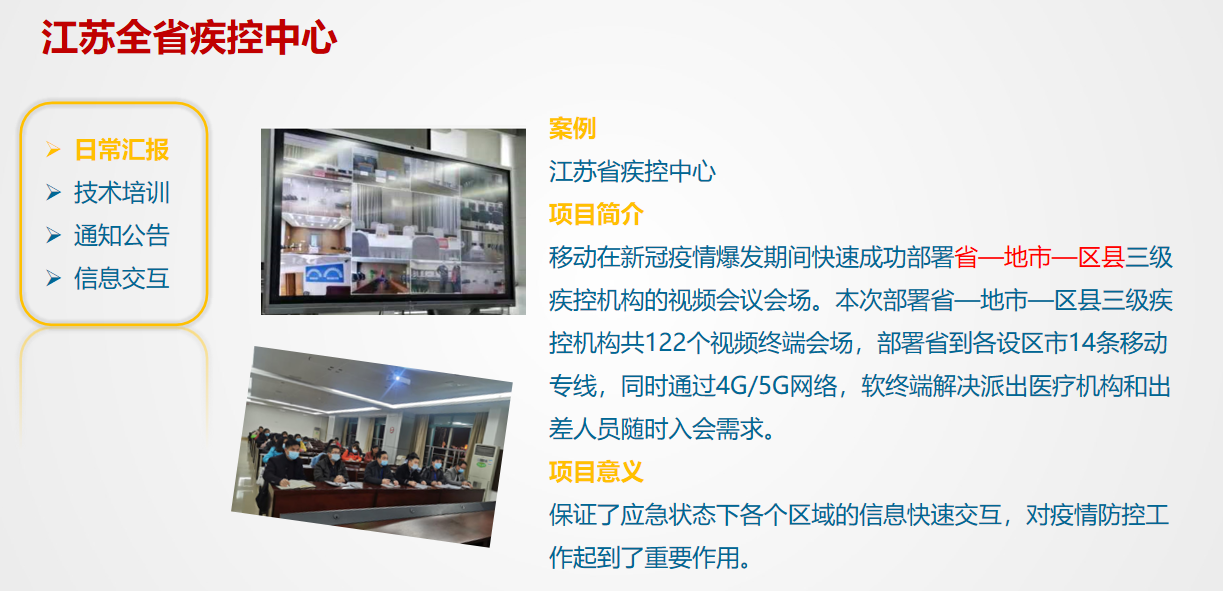 江苏全省疾控中心

➢ 日常汇报
➢ 技术培训
➢ 通知公告
➢ 信息交互

案例

江苏省疾控中心

项目简介

移动在新冠疫情爆发期间快速成功部署省—地市—区县三级疾控机构的视频会议会场。本次部署省—地市—区县三级疾控机构共122个视频终端会场，部署省到各设区市14条移动专线，同时通过4G/5G网络，软终端解决派出医疗机构和出差人员随时入会需求。

项目意义

保证了应急状态下各个区域的信息快速交互，对疫情防控工作起到了重要作用。